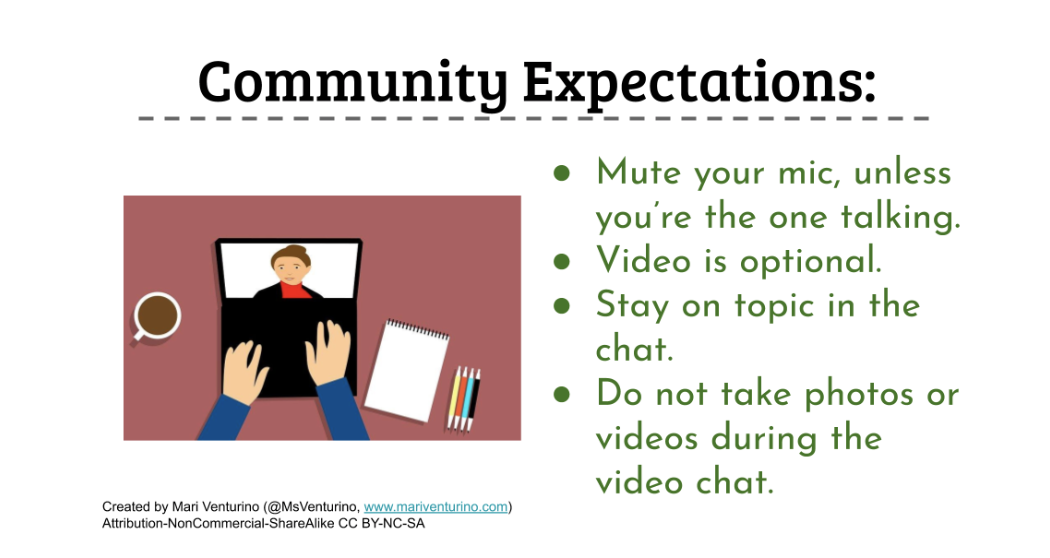 Community Expectations:

- Mute your mic, unless you're the one talking.
- Video is optional.
- Stay on topic in the chat.
- Do not take photos or videos during the video chat.

Created by Mari Venturino (@MsVenturino, www.mariventurino.com)
Attribution-NonCommercial-ShareAlike CC BY-NC-SA